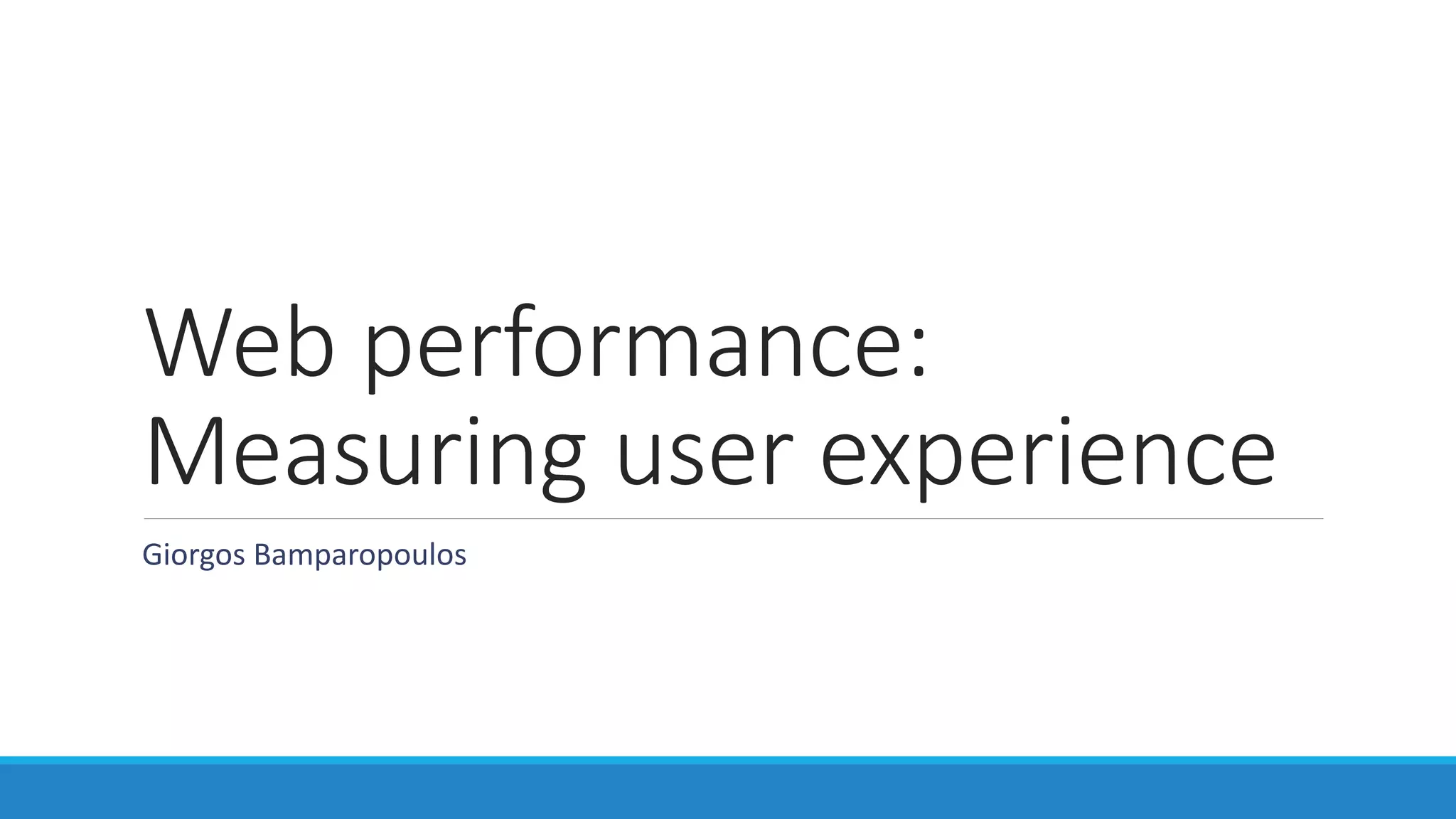 Web performance:
Measuring user experience

Giorgos Bamparopoulos